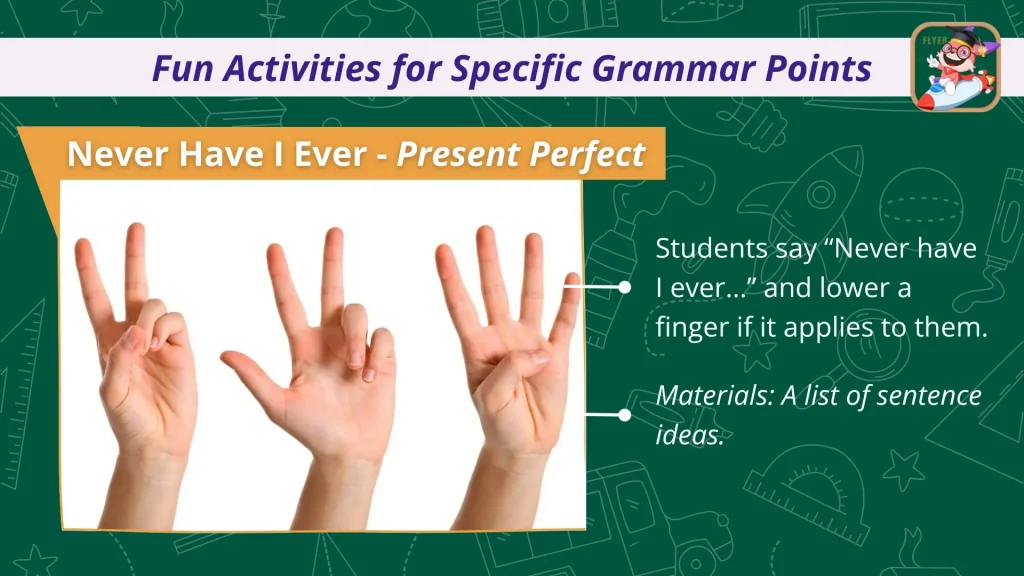 Fun Activities for Specific Grammar Points

FLYER

Never Have I Ever - Present Perfect

Students say “Never have I ever...” and lower a finger if it applies to them.

Materials: A list of sentence ideas.